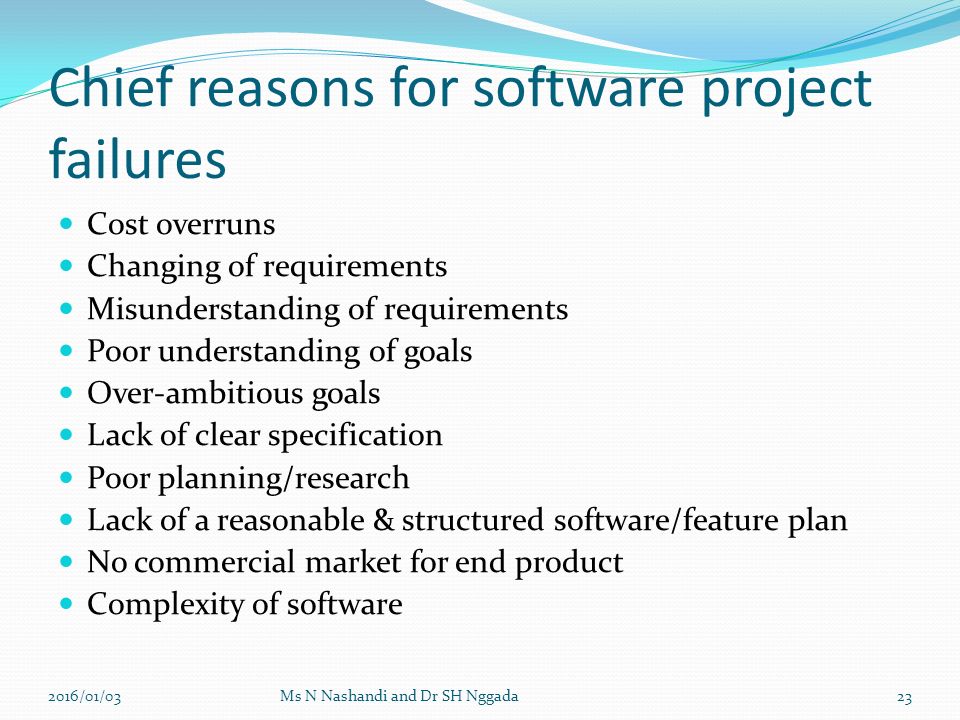 Chief reasons for software project failures

- Cost overruns
- Changing of requirements
- Misunderstanding of requirements
- Poor understanding of goals
- Over-ambitious goals
- Lack of clear specification
- Poor planning/research
- Lack of a reasonable & structured software/feature plan
- No commercial market for end product
- Complexity of software

2016/01/03 Ms N Nashandi and Dr SH Nggada 23